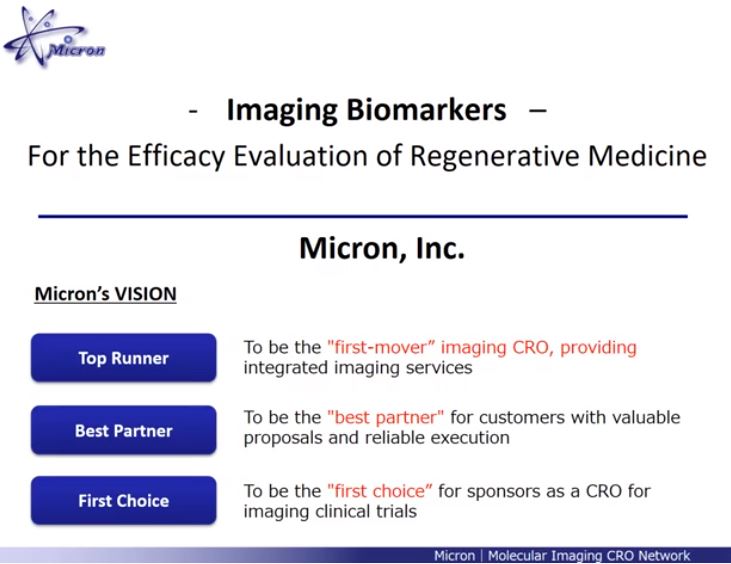 Micron

- Imaging Biomarkers –

For the Efficacy Evaluation of Regenerative Medicine

Micron, Inc.

Micron's VISION

Top Runner

To be the "first-mover" imaging CRO, providing integrated imaging services

Best Partner

To be the "best partner" for customers with valuable proposals and reliable execution

First Choice

To be the "first choice" for sponsors as a CRO for imaging clinical trials

Micron | Molecular Imaging CRO Network